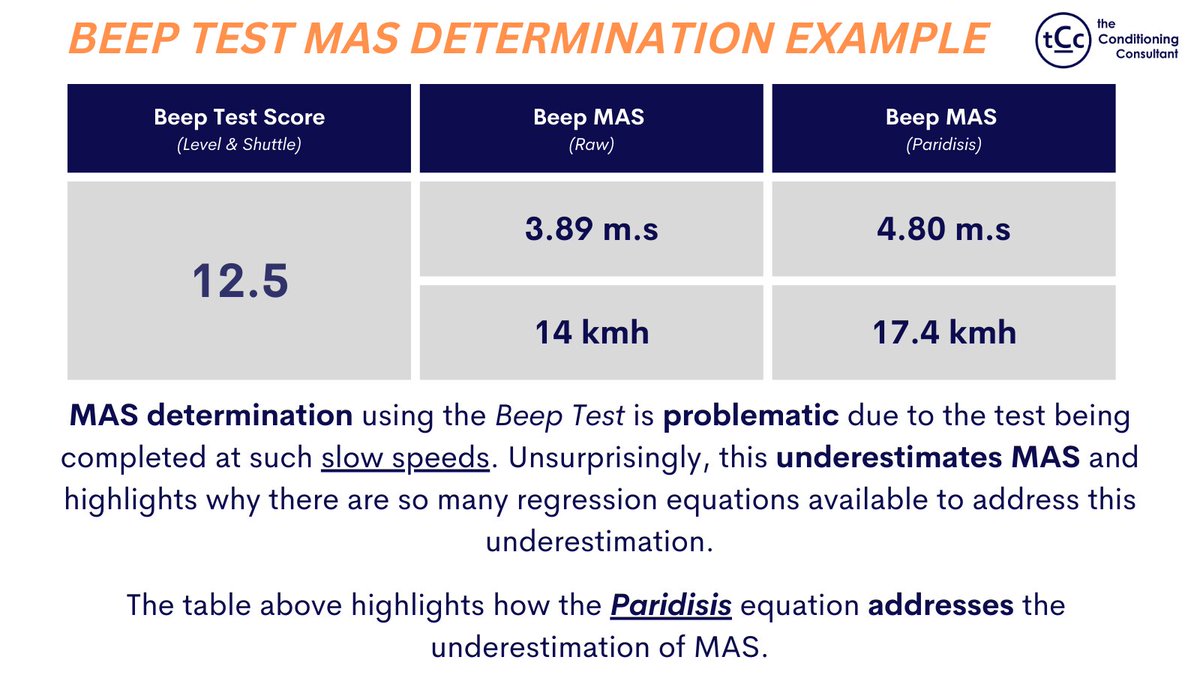 BEEP TEST MAS DETERMINATION EXAMPLE

tCc the Conditioning Consultant

| Beep Test Score (Level & Shuttle) | Beep MAS (Raw) | Beep MAS (Paridisis) |
|---|---|---|
| 12.5 | 3.89 m.s | 4.80 m.s |
| | 14 kmh | 17.4 kmh |

MAS determination using the Beep Test is problematic due to the test being completed at such slow speeds. Unsurprisingly, this underestimates MAS and highlights why there are so many regression equations available to address this underestimation.

The table above highlights how the Paridisis equation addresses the underestimation of MAS.